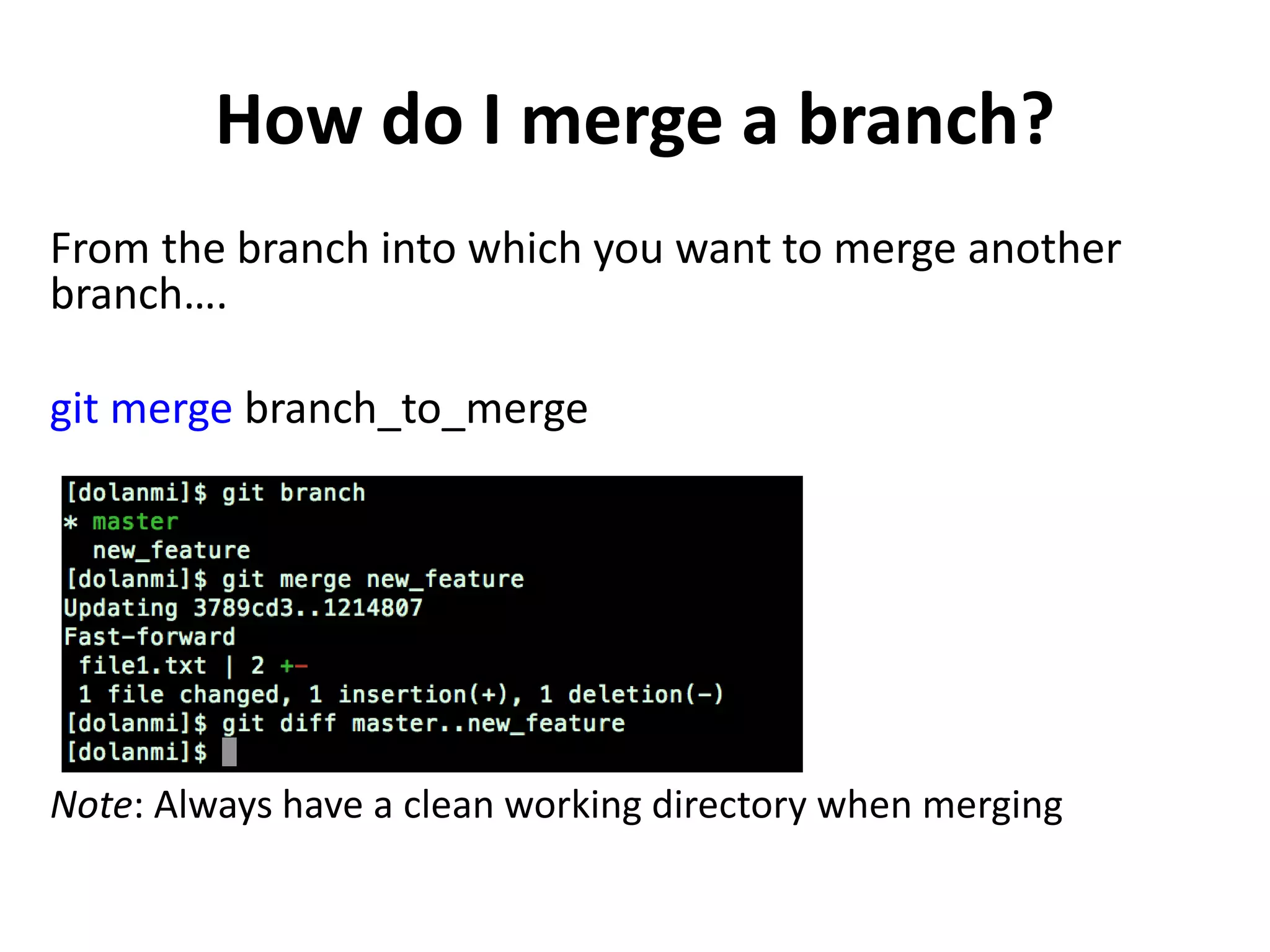 How do I merge a branch?

From the branch into which you want to merge another branch….

git merge branch_to_merge

[dolanmi]$ git branch
* master
  new_feature
[dolanmi]$ git merge new_feature
Updating 3789cd3..1214807
Fast-forward
 file1.txt | 2 +-
 1 file changed, 1 insertion(+), 1 deletion(-)
[dolanmi]$ git diff master..new_feature
[dolanmi]$

Note: Always have a clean working directory when merging